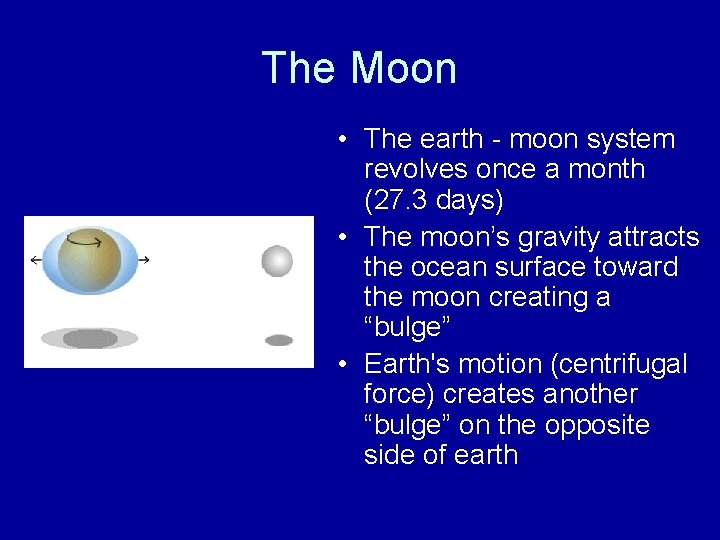 The Moon

• The earth - moon system revolves once a month (27.3 days)

• The moon’s gravity attracts the ocean surface toward the moon creating a “bulge”

• Earth's motion (centrifugal force) creates another “bulge” on the opposite side of earth